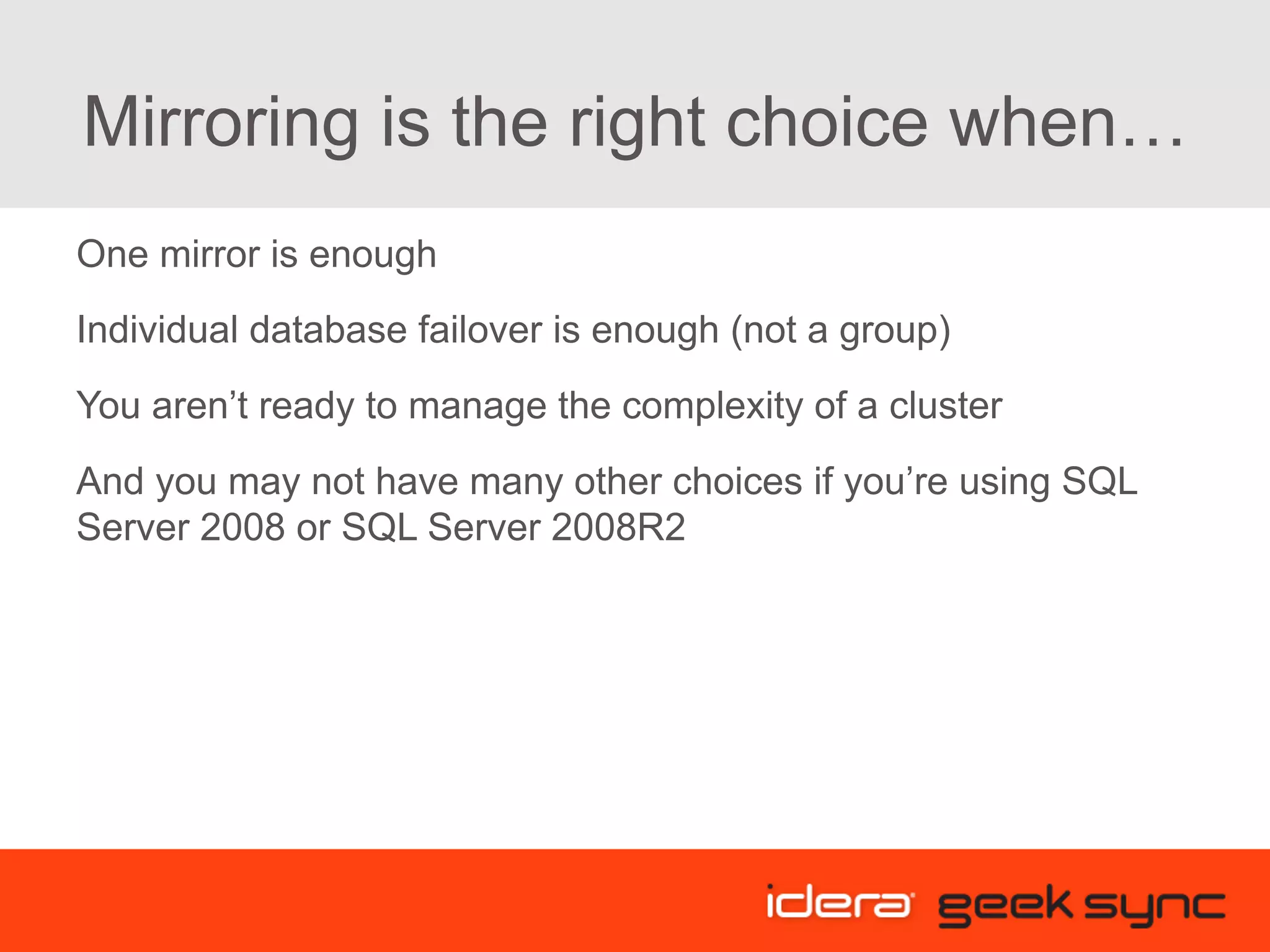 Mirroring is the right choice when…

One mirror is enough

Individual database failover is enough (not a group)

You aren’t ready to manage the complexity of a cluster

And you may not have many other choices if you’re using SQL Server 2008 or SQL Server 2008R2

idera geek sync